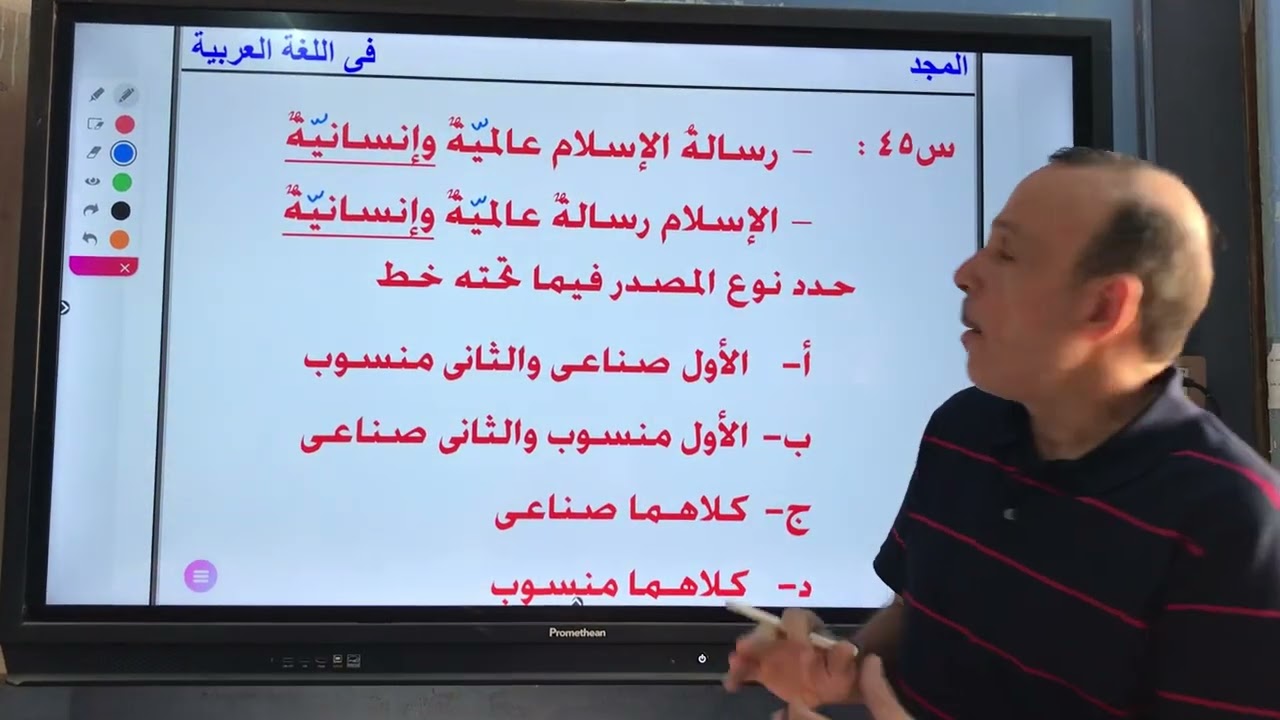 المجد

فى اللغة العربية

س٤٥ : – رسالةُ الإسلام عالميّةٌ وإنسانيّةٌ

– الإسلام رسالةٌ عالميّةٌ وإنسانيّةٌ

حدد نوع المصدر فيما تحته خط

أ- الأول صناعى والثانى منسوب

ب- الأول منسوب والثانى صناعى

ج- كلاهما صناعى

د- كلاهما منسوب

Promethean